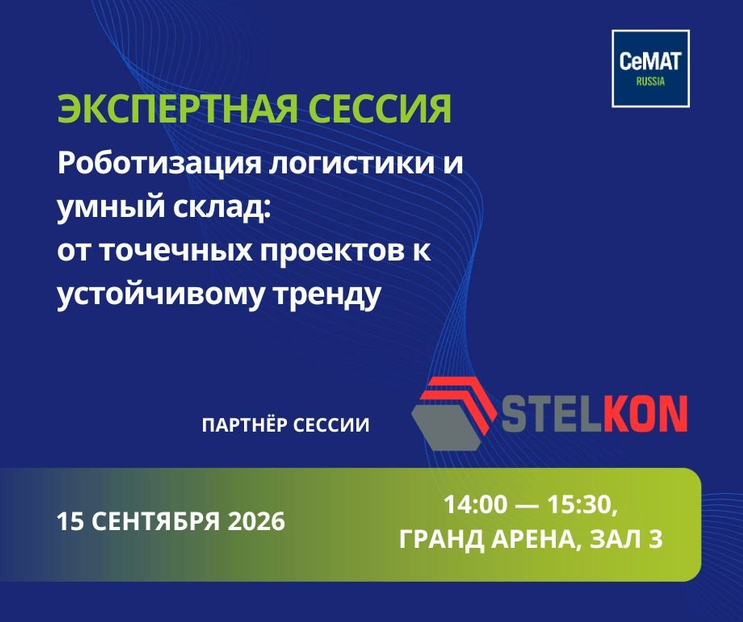 CeMAT
RUSSIA

ЭКСПЕРТНАЯ СЕССИЯ

Роботизация логистики и умный склад: от точечных проектов к устойчивому тренду

ПАРТНЁР СЕССИИ

STELKON

15 СЕНТЯБРЯ 2026

14:00 — 15:30, ГРАНД АРЕНА, ЗАЛ 3